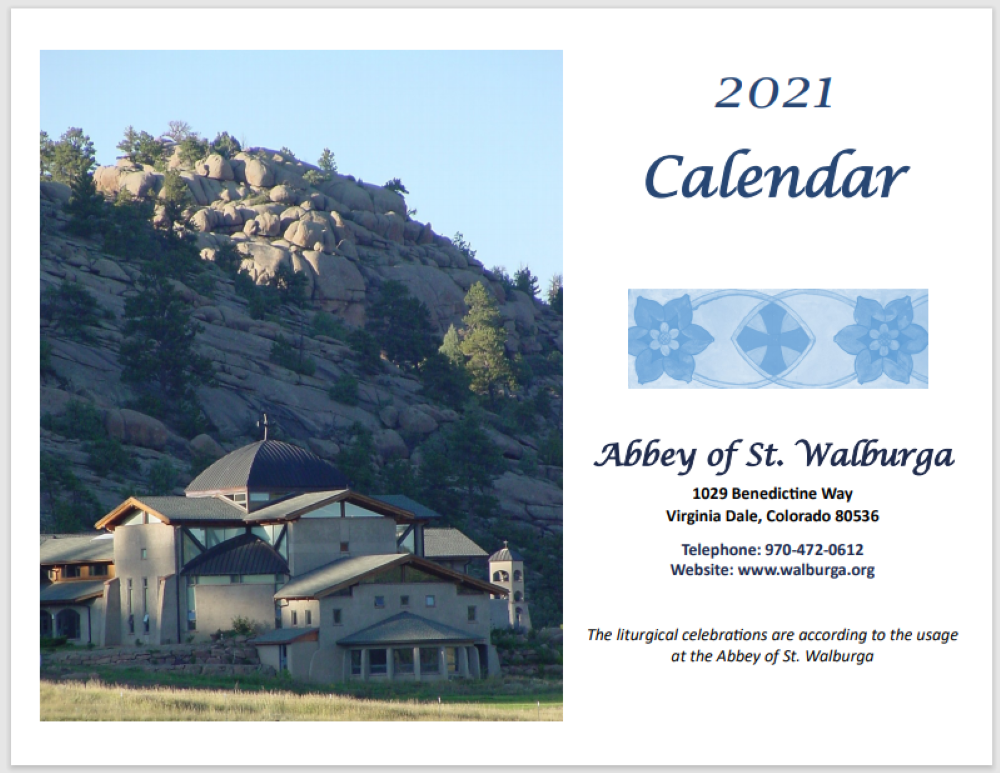 2021
Calendar

Abbey of St. Walburga
1029 Benedictine Way
Virginia Dale, Colorado 80536

Telephone: 970-472-0612
Website: www.walburga.org

The liturgical celebrations are according to the usage at the Abbey of St. Walburga